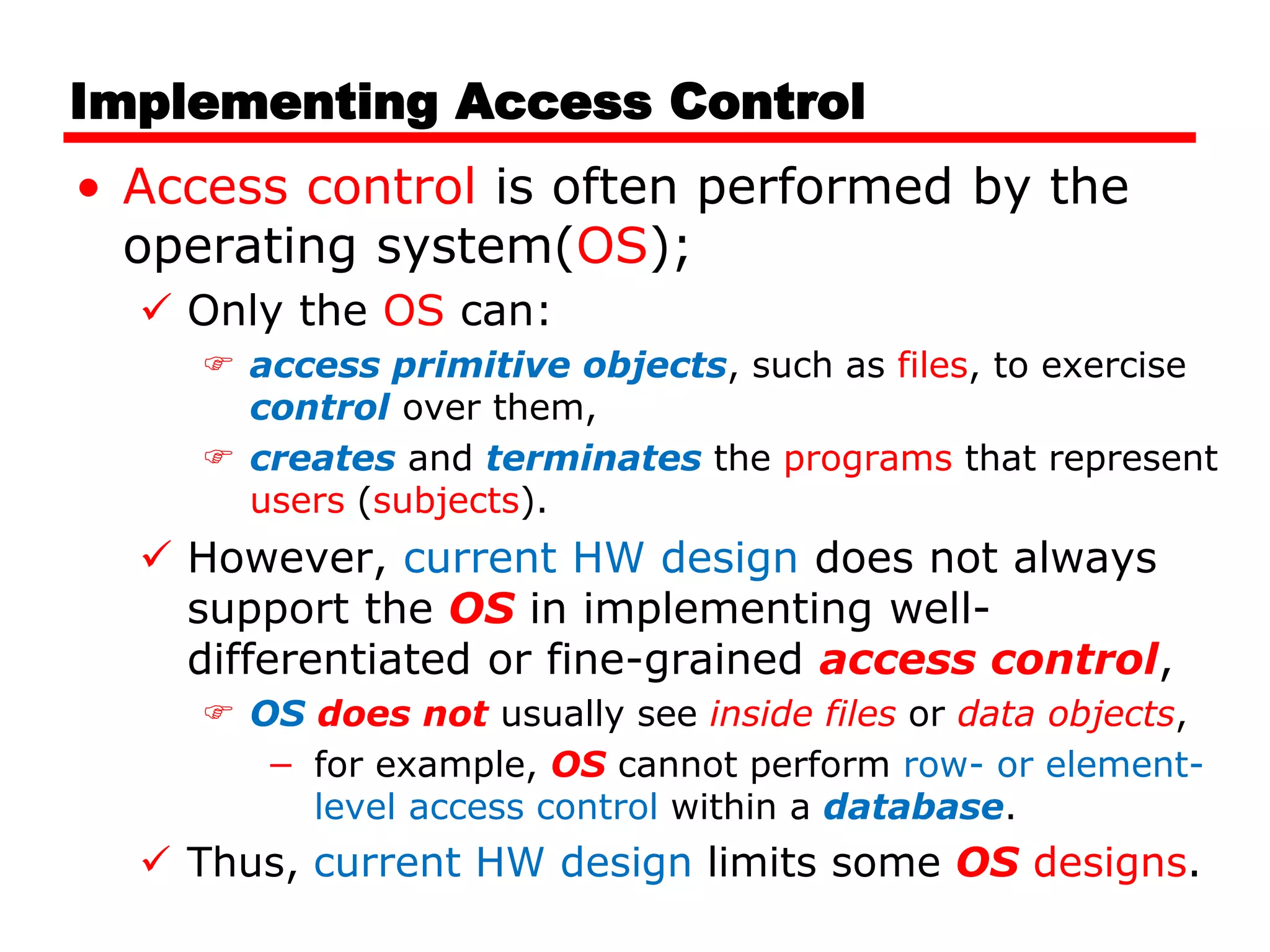 Implementing Access Control

• Access control is often performed by the operating system(OS);

✓ Only the OS can:

☞ access primitive objects, such as files, to exercise control over them,

☞ creates and terminates the programs that represent users (subjects).

✓ However, current HW design does not always support the OS in implementing well-differentiated or fine-grained access control,

☞ OS does not usually see inside files or data objects,

– for example, OS cannot perform row- or element-level access control within a database.

✓ Thus, current HW design limits some OS designs.